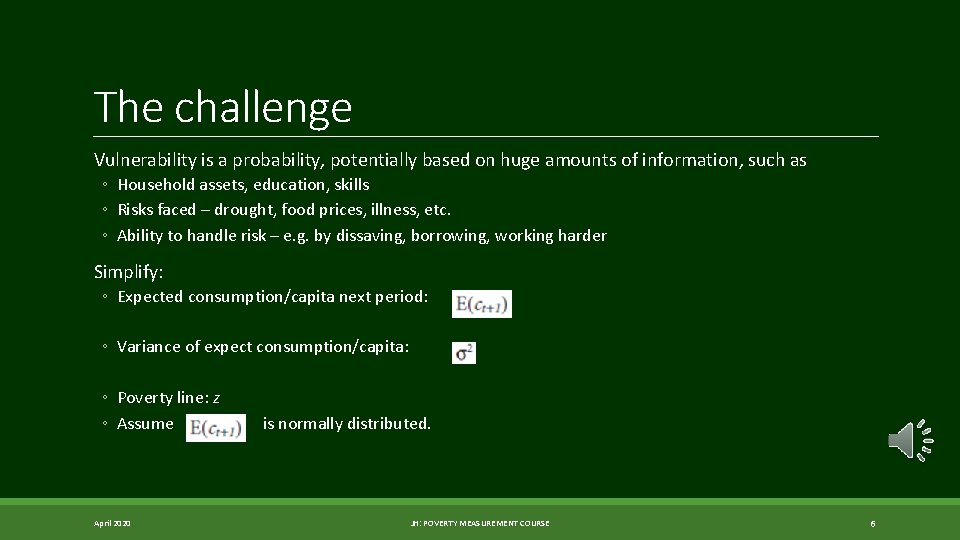 The challenge

Vulnerability is a probability, potentially based on huge amounts of information, such as

◦ Household assets, education, skills
◦ Risks faced – drought, food prices, illness, etc.
◦ Ability to handle risk – e.g. by dissaving, borrowing, working harder

Simplify:

◦ Expected consumption/capita next period: $E(c_{t+1})$

◦ Variance of expect consumption/capita: $\sigma^2$

◦ Poverty line: $z$
◦ Assume $E(c_{t+1})$ is normally distributed.

April 2020

JH: POVERTY MEASUREMENT COURSE

6